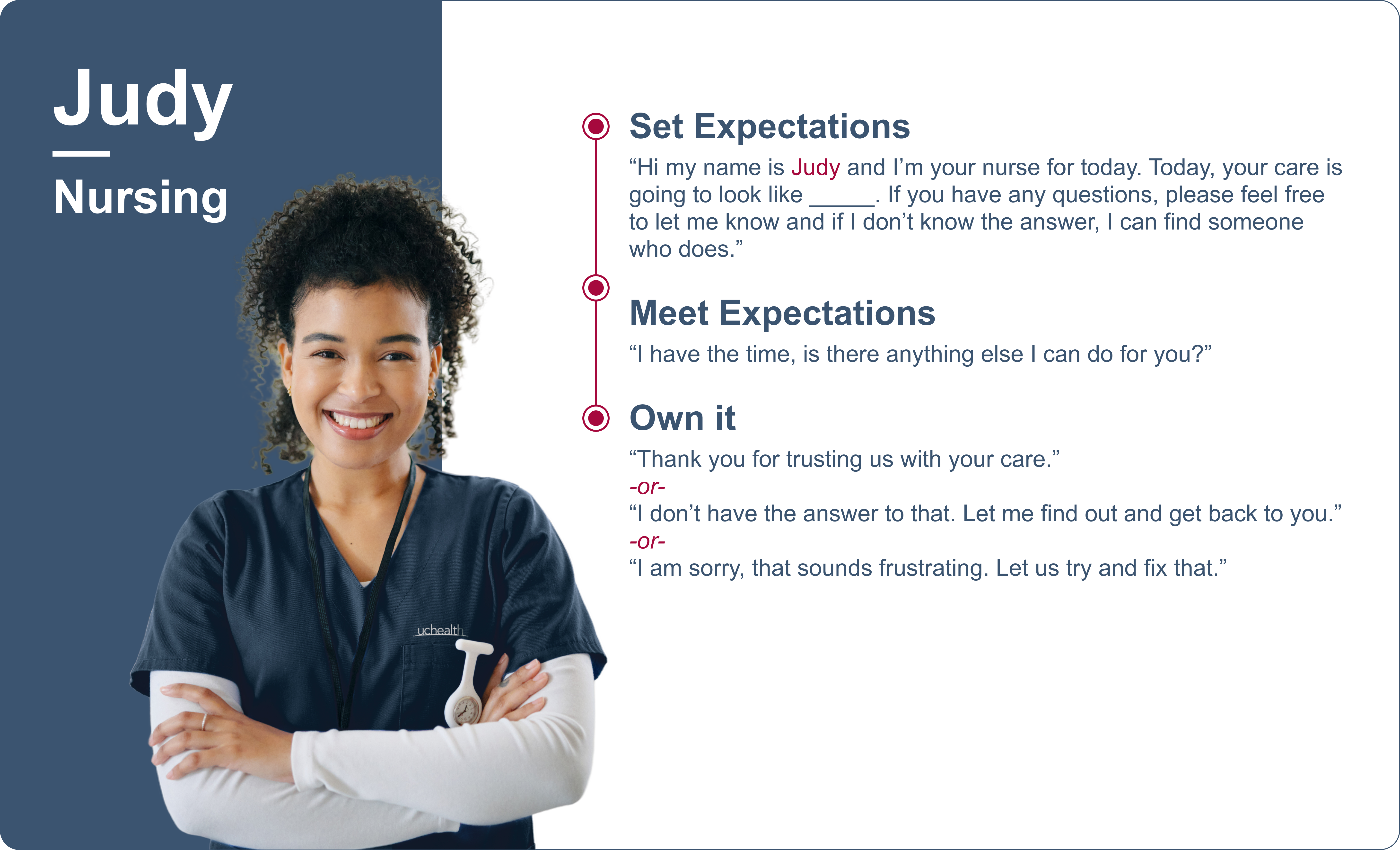 Judy

Nursing

uchealth

Set Expectations

“Hi my name is Judy and I’m your nurse for today. Today, your care is going to look like _____. If you have any questions, please feel free to let me know and if I don’t know the answer, I can find someone who does.”

Meet Expectations

“I have the time, is there anything else I can do for you?”

Own it

“Thank you for trusting us with your care.”
-or-
“I don’t have the answer to that. Let me find out and get back to you.”
-or-
“I am sorry, that sounds frustrating. Let us try and fix that.”